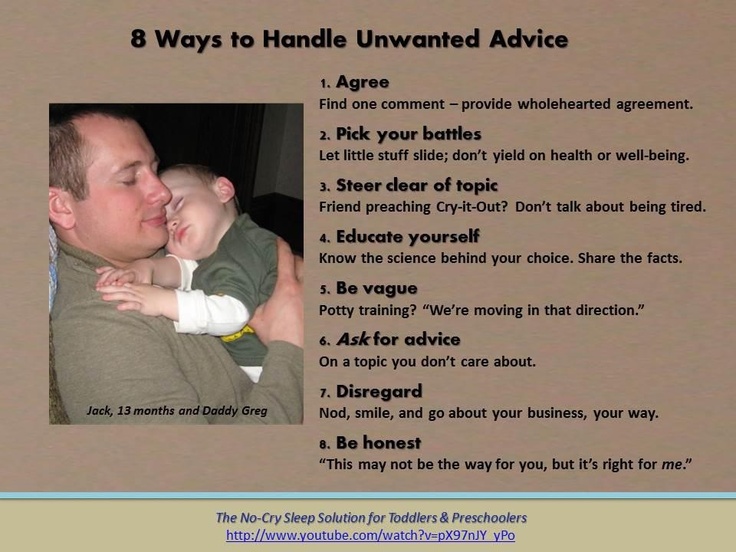 8 Ways to Handle Unwanted Advice

Jack, 13 months and Daddy Greg

1. Agree
Find one comment – provide wholehearted agreement.

2. Pick your battles
Let little stuff slide; don't yield on health or well-being.

3. Steer clear of topic
Friend preaching Cry-it-Out? Don't talk about being tired.

4. Educate yourself
Know the science behind your choice. Share the facts.

5. Be vague
Potty training? "We're moving in that direction."

6. Ask for advice
On a topic you don't care about.

7. Disregard
Nod, smile, and go about your business, your way.

8. Be honest
"This may not be the way for you, but it's right for me."

The No-Cry Sleep Solution for Toddlers & Preschoolers
http://www.youtube.com/watch?v=pX97nJY_yPo